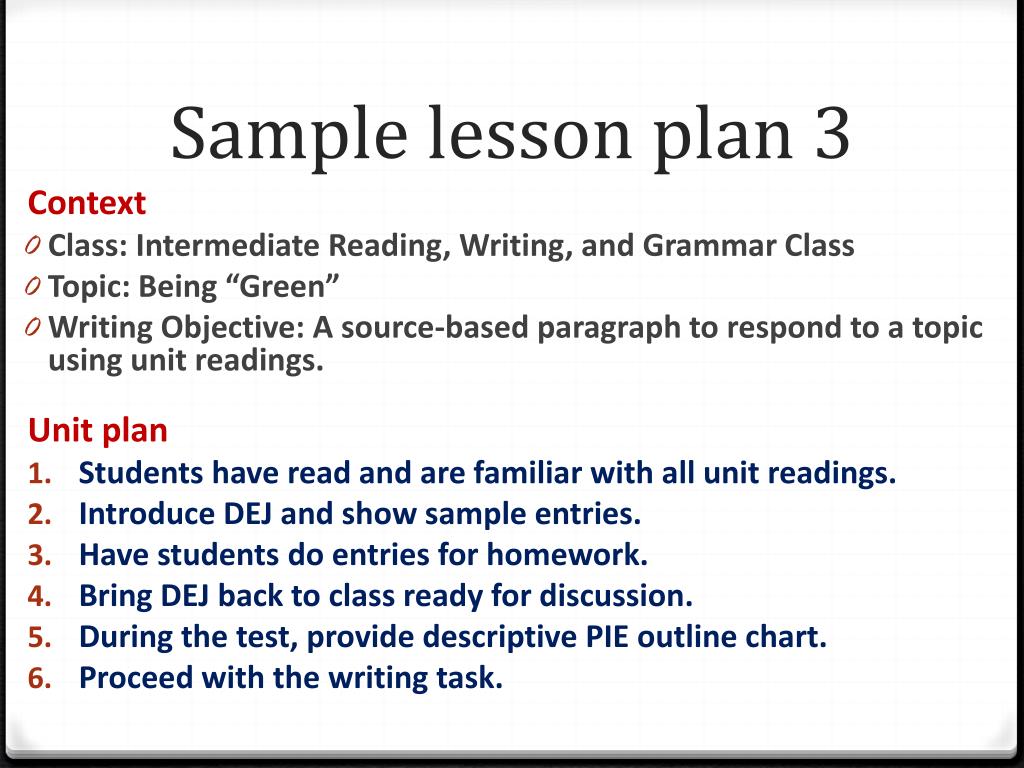 Sample lesson plan 3

Context

0 Class: Intermediate Reading, Writing, and Grammar Class
0 Topic: Being “Green”
0 Writing Objective: A source-based paragraph to respond to a topic using unit readings.

Unit plan

1. Students have read and are familiar with all unit readings.
2. Introduce DEJ and show sample entries.
3. Have students do entries for homework.
4. Bring DEJ back to class ready for discussion.
5. During the test, provide descriptive PIE outline chart.
6. Proceed with the writing task.